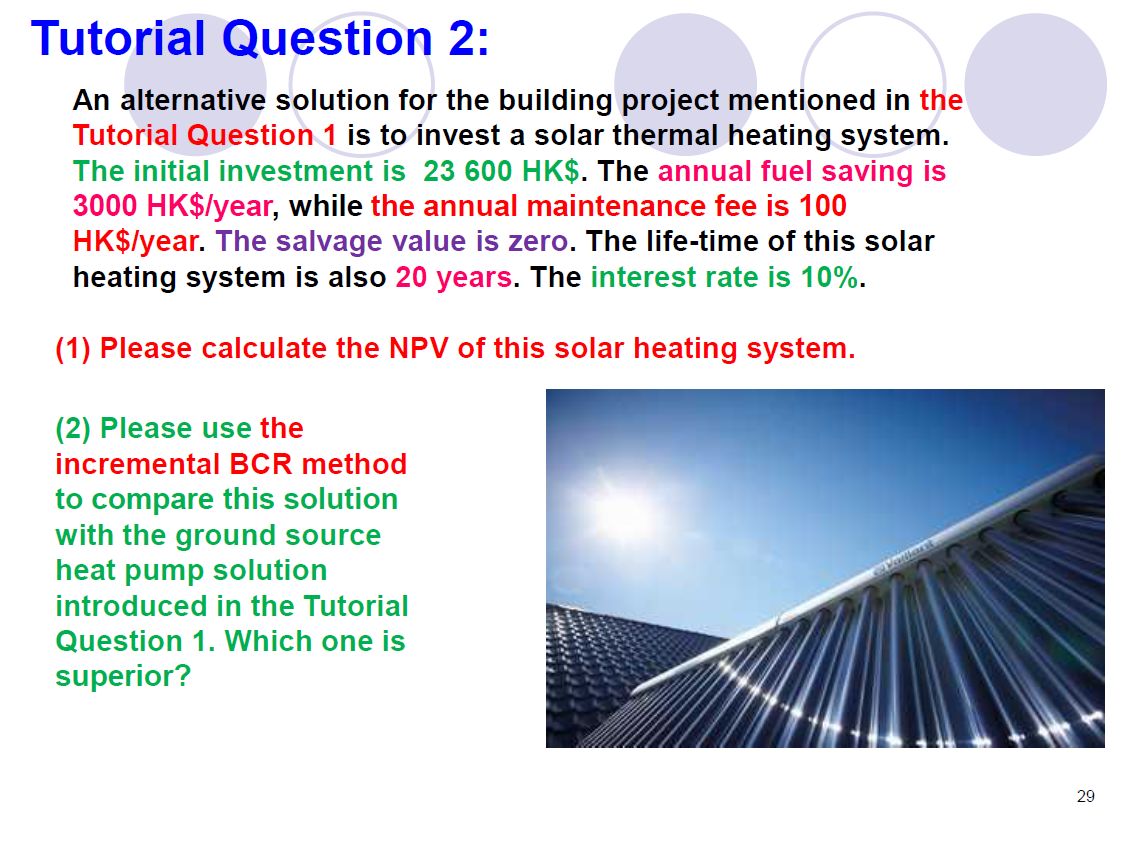 Tutorial Question 2:

An alternative solution for the building project mentioned in the Tutorial Question 1 is to invest a solar thermal heating system. The initial investment is 23 600 HK$. The annual fuel saving is 3000 HK$/year, while the annual maintenance fee is 100 HK$/year. The salvage value is zero. The life-time of this solar heating system is also 20 years. The interest rate is 10%.

(1) Please calculate the NPV of this solar heating system.

(2) Please use the incremental BCR method to compare this solution with the ground source heat pump solution introduced in the Tutorial Question 1. Which one is superior?

Vaillant

29